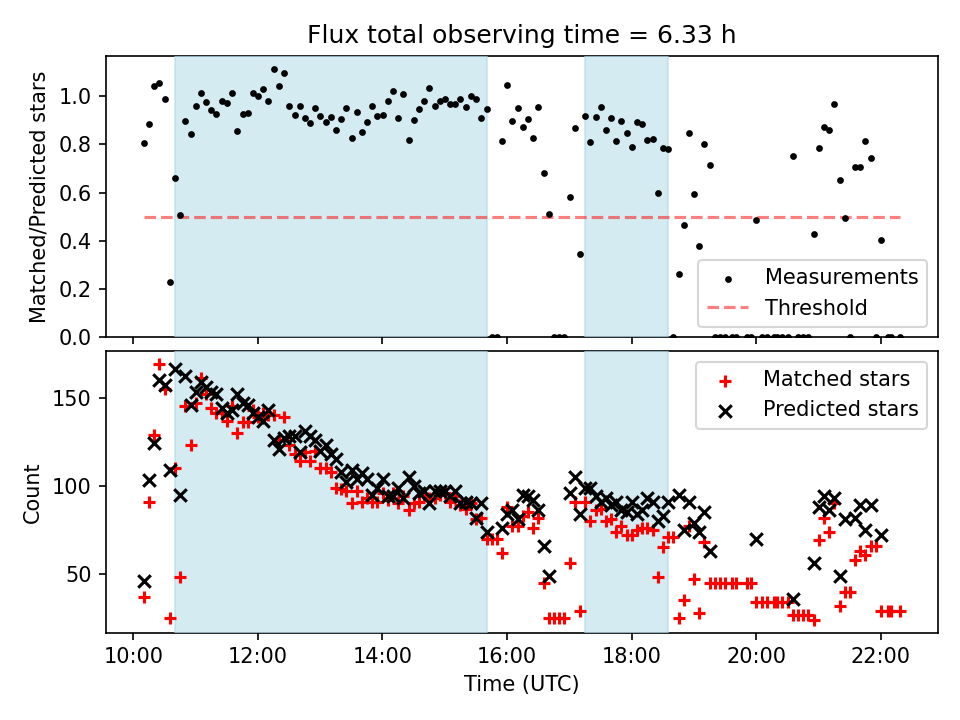 Flux total observing time = 6.33 h

Matched/Predicted stars

1.0
0.8
0.6
0.4
0.2
0.0

Measurements
Threshold

Count

150
100
50

Matched stars
Predicted stars

10:00
12:00
14:00
16:00
18:00
20:00
22:00

Time (UTC)